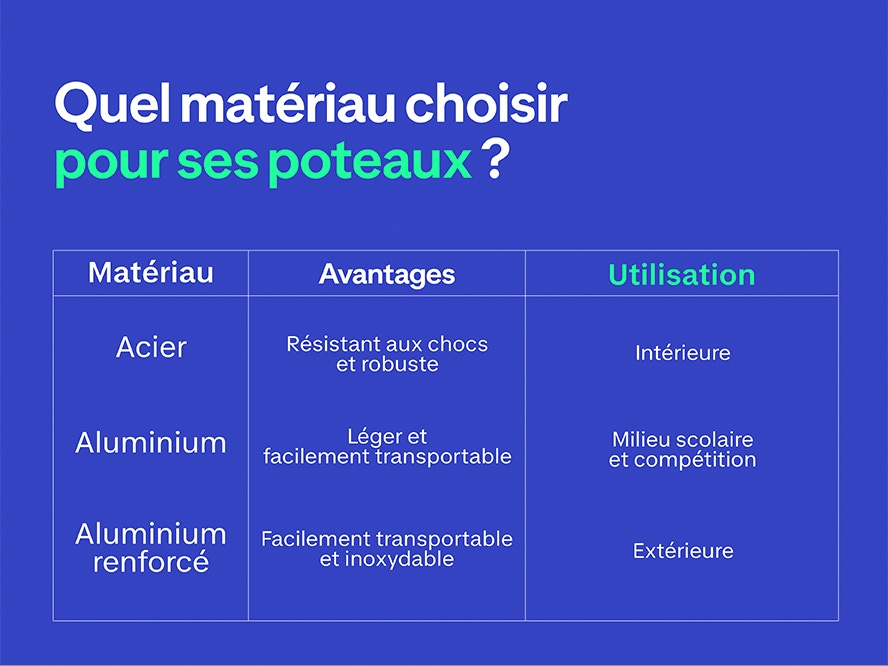 Quel matériau choisir pour ses poteaux ?

| Matériau | Avantages | Utilisation |
|---|---|---|
| Acier | Résistant aux chocs et robuste | Intérieure |
| Aluminium | Léger et facilement transportable | Milieu scolaire et compétition |
| Aluminium renforcé | Facilement transportable et inoxydable | Extérieure |